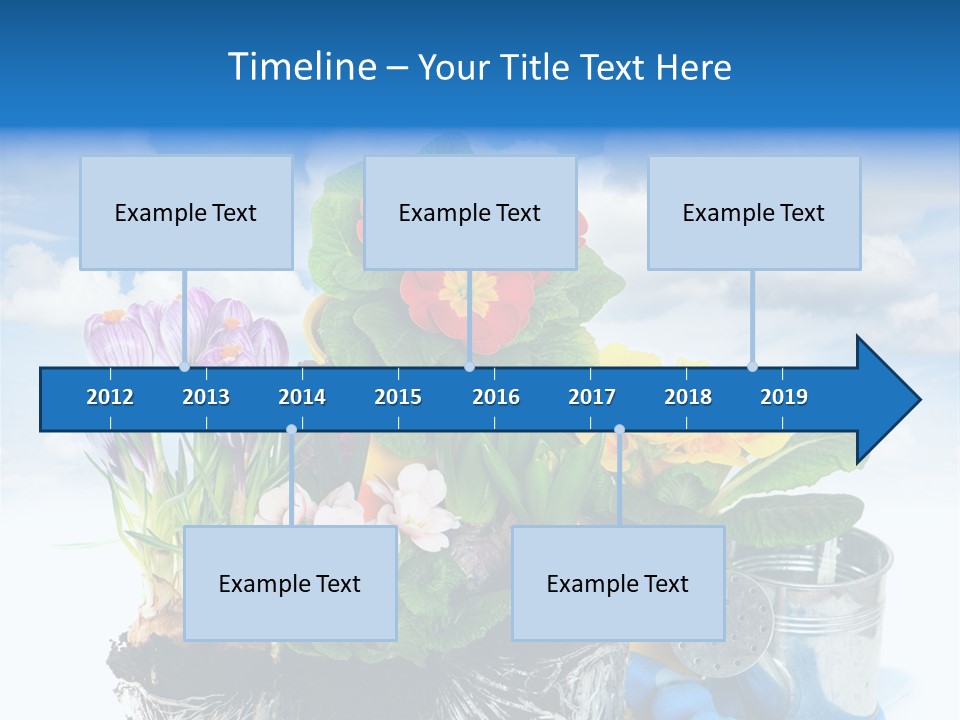 Timeline – Your Title Text Here

Example Text

Example Text

Example Text

2012 2013 2014 2015 2016 2017 2018 2019

Example Text

Example Text